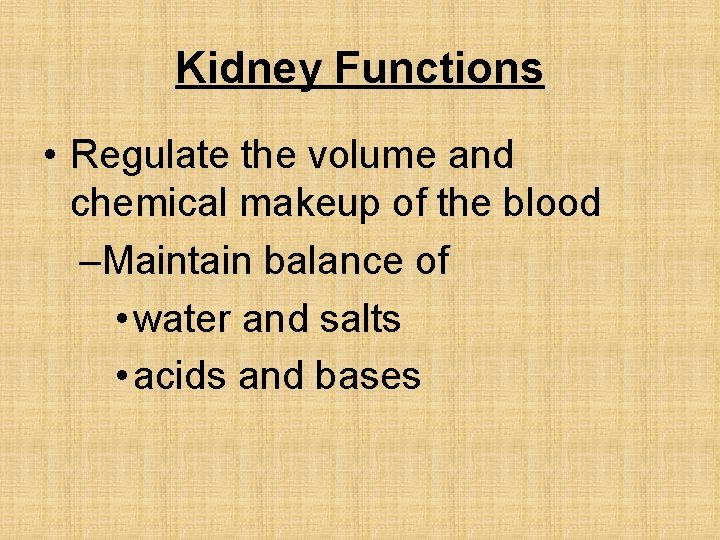 Kidney Functions

• Regulate the volume and chemical makeup of the blood

–Maintain balance of

• water and salts

• acids and bases